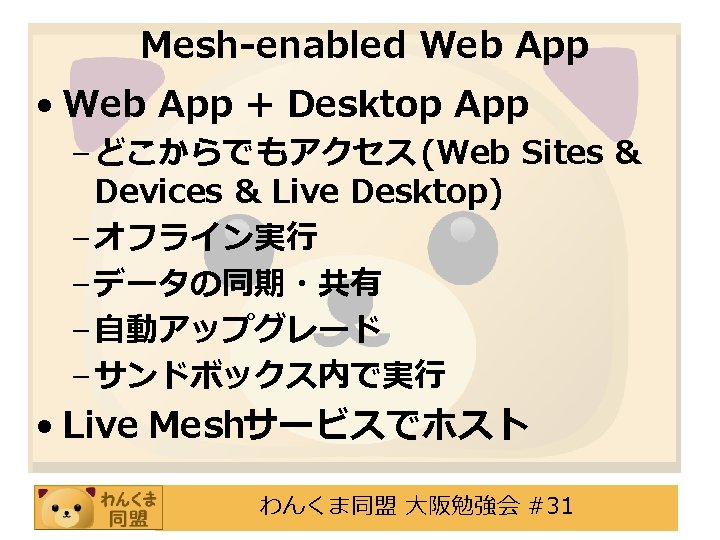 Mesh-enabled Web App

• Web App + Desktop App
– どこからでもアクセス(Web Sites & Devices & Live Desktop)
– オフライン実行
– データの同期・共有
– 自動アップグレード
– サンドボックス内で実行
• Live Meshサービスでホスト

わんくま同盟

わんくま同盟 大阪勉強会 #31